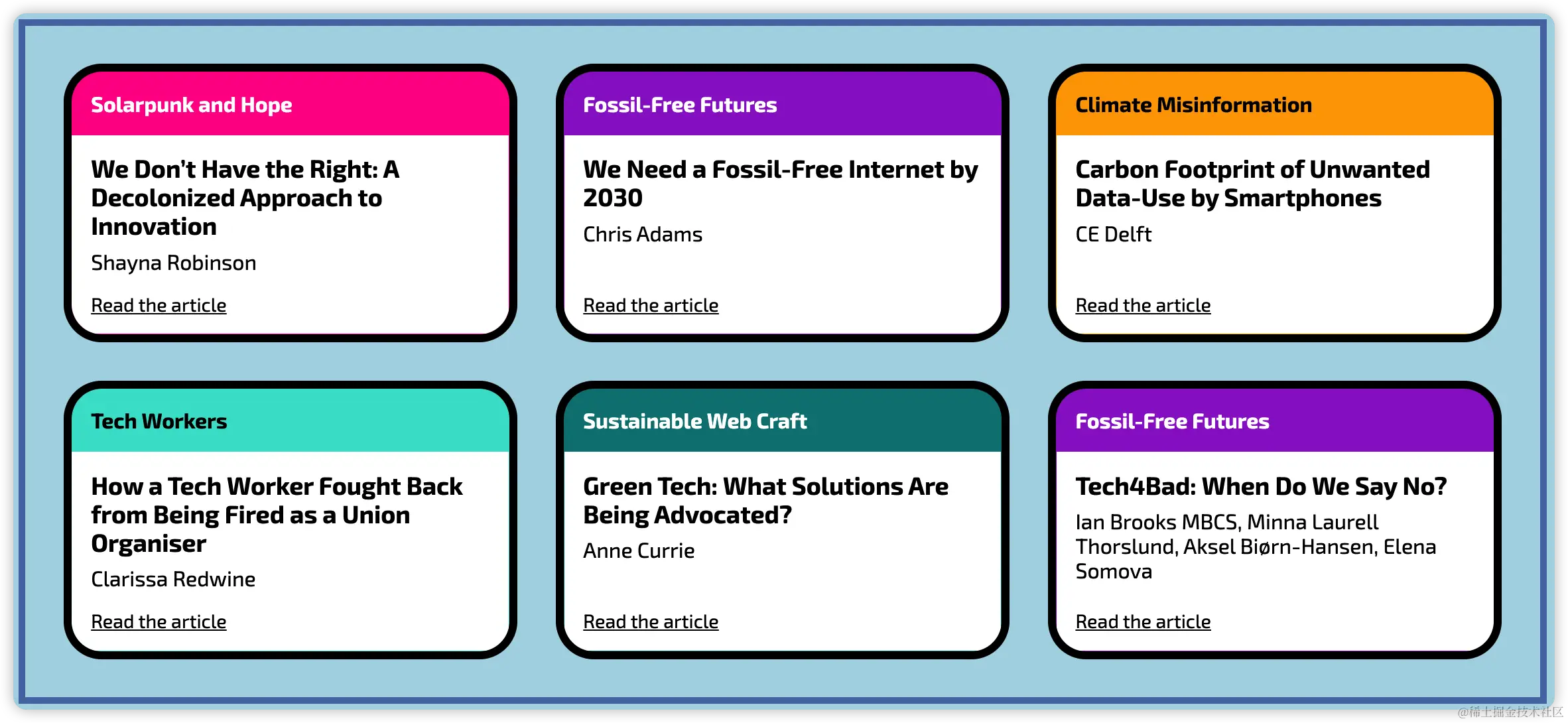 Solarpunk and Hope

We Don't Have the Right: A Decolonized Approach to Innovation

Shayna Robinson

Read the article

Fossil-Free Futures

We Need a Fossil-Free Internet by 2030

Chris Adams

Read the article

Climate Misinformation

Carbon Footprint of Unwanted Data-Use by Smartphones

CE Delft

Read the article

Tech Workers

How a Tech Worker Fought Back from Being Fired as a Union Organiser

Clarissa Redwine

Read the article

Sustainable Web Craft

Green Tech: What Solutions Are Being Advocated?

Anne Currie

Read the article

Fossil-Free Futures

Tech4Bad: When Do We Say No?

Ian Brooks MBCS, Minna Laurell Thorslund, Aksel Biørn-Hansen, Elena Somova

Read the article

@稀土掘金技术社区